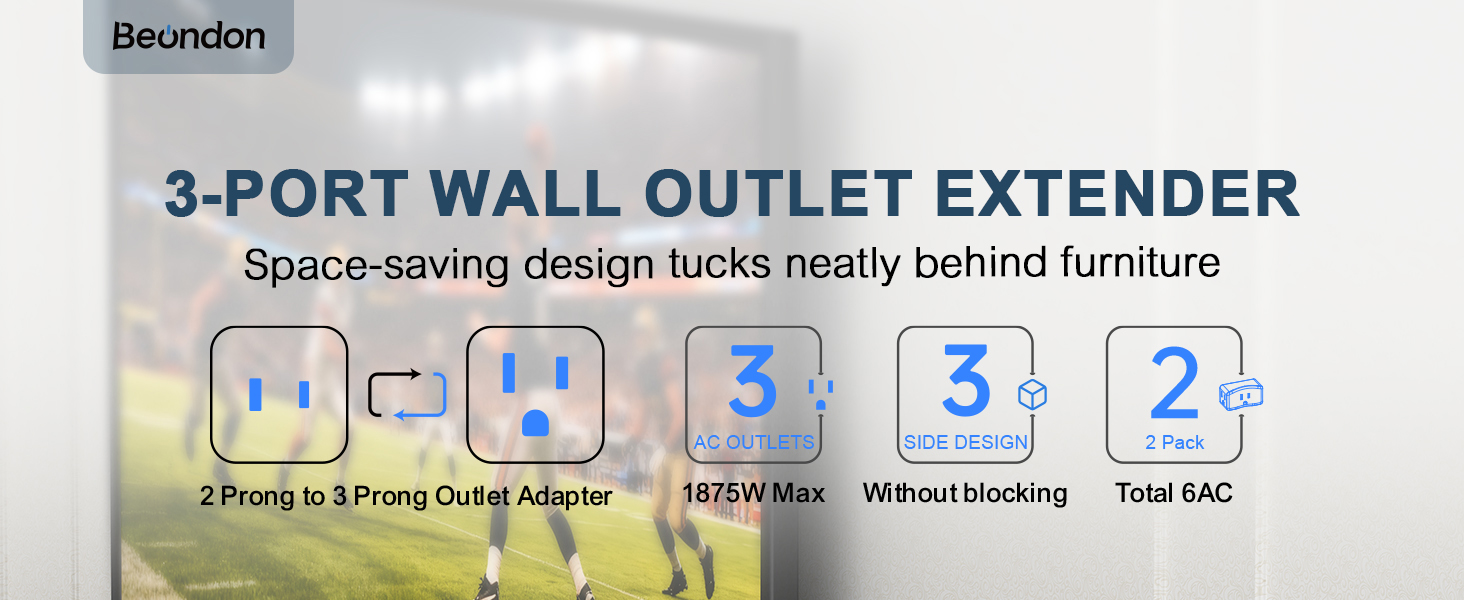 Beondon

3-PORT WALL OUTLET EXTENDER

Space-saving design tucks neatly behind furniture

2 Prong to 3 Prong Outlet Adapter

3
AC OUTLETS
1875W Max

3
SIDE DESIGN
Without blocking

2
2 Pack
Total 6AC